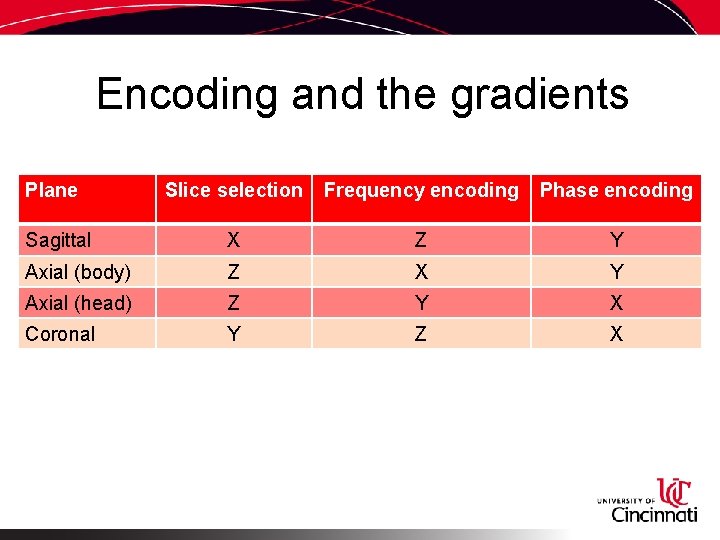 Encoding and the gradients

| Plane | Slice selection | Frequency encoding | Phase encoding |
|---|---|---|---|
| Sagittal | X | Z | Y |
| Axial (body) | Z | X | Y |
| Axial (head) | Z | Y | X |
| Coronal | Y | Z | X |

UC
UNIVERSITY OF
Cincinnati